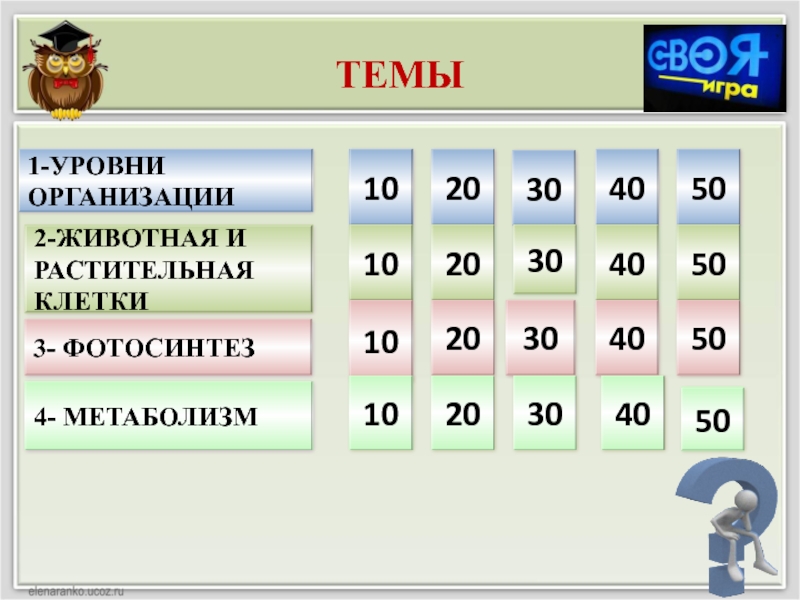 ТЕМЫ

СВОЯ игра

| | | | | | |
|---|---|---|---|---|---|
| 1-УРОВНИ ОРГАНИЗАЦИИ | 10 | 20 | 30 | 40 | 50 |
| 2-ЖИВОТНАЯ И РАСТИТЕЛЬНАЯ КЛЕТКИ | 10 | 20 | 30 | 40 | 50 |
| 3- ФОТОСИНТЕЗ | 10 | 20 | 30 | 40 | 50 |
| 4- МЕТАБОЛИЗМ | 10 | 20 | 30 | 40 | 50 |

elenaranko.ucoz.ru